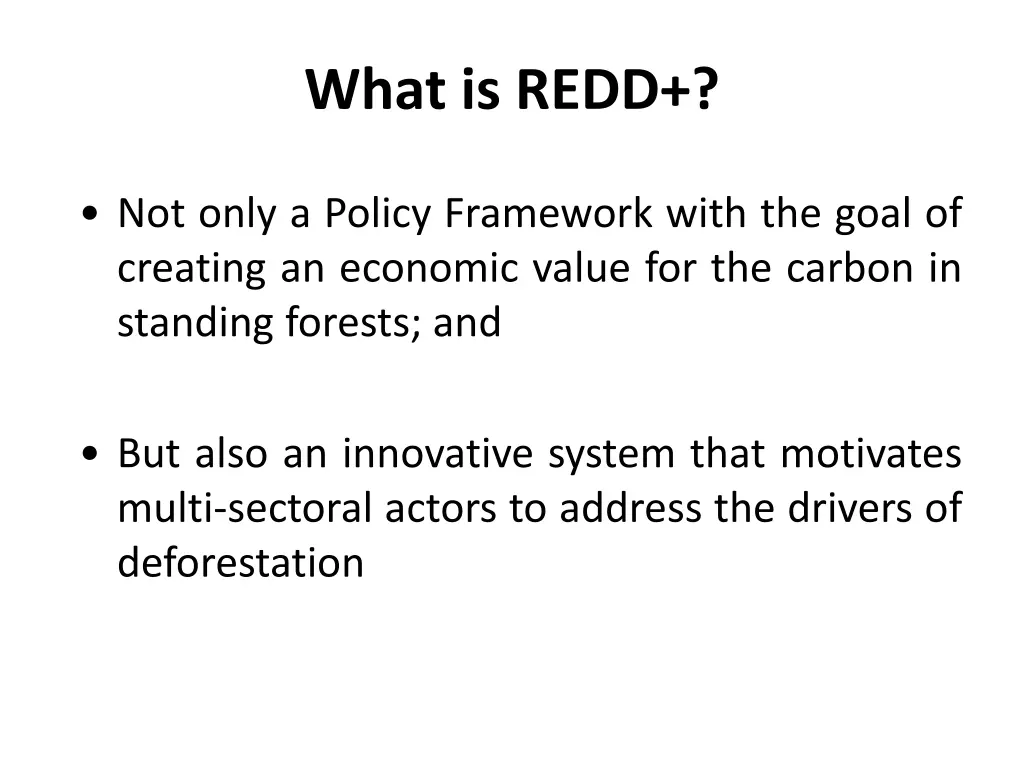 What is REDD+?

• Not only a Policy Framework with the goal of creating an economic value for the carbon in standing forests; and

• But also an innovative system that motivates multi-sectoral actors to address the drivers of deforestation